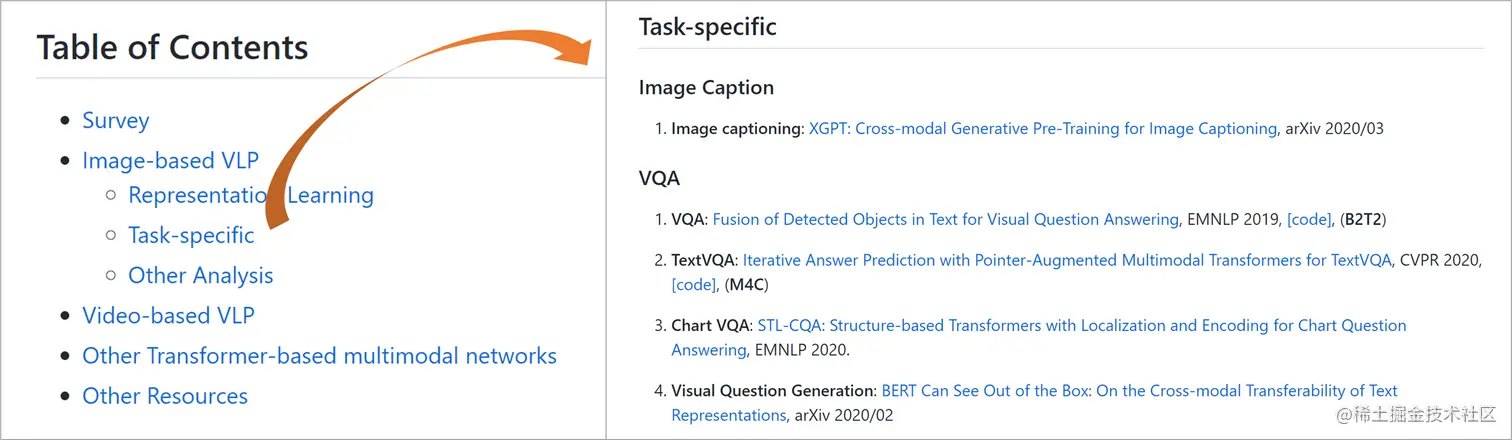 Table of Contents

- Survey
- Image-based VLP
  - Representation Learning
  - Task-specific
  - Other Analysis
- Video-based VLP
- Other Transformer-based multimodal networks
- Other Resources

Task-specific

Image Caption

1. Image captioning: XGPT: Cross-modal Generative Pre-Training for Image Captioning, arXiv 2020/03

VQA

1. VQA: Fusion of Detected Objects in Text for Visual Question Answering, EMNLP 2019, [code], (B2T2)

2. TextVQA: Iterative Answer Prediction with Pointer-Augmented Multimodal Transformers for TextVQA, CVPR 2020, [code], (M4C)

3. Chart VQA: STL-CQA: Structure-based Transformers with Localization and Encoding for Chart Question Answering, EMNLP 2020.

4. Visual Question Generation: BERT Can See Out of the Box: On the Cross-modal Transferability of Text Representations, arXiv 2020/02

@稀土掘金技术社区